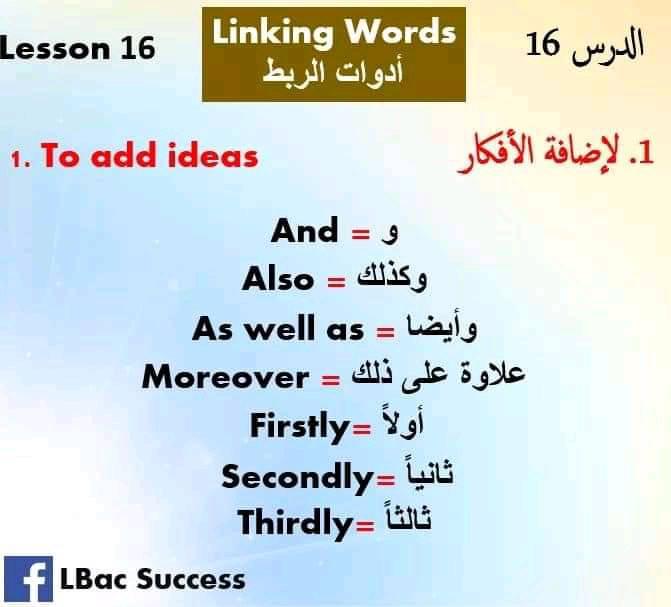 Lesson 16

Linking Words
أدوات الربط

الدرس 16

1. To add ideas

1. لإضافة الأفكار

And = و
Also = وكذلك
As well as = وأيضا
Moreover = علاوة على ذلك
Firstly= أولاً
Secondly= ثانياً
Thirdly= ثالثاً

f LBac Success